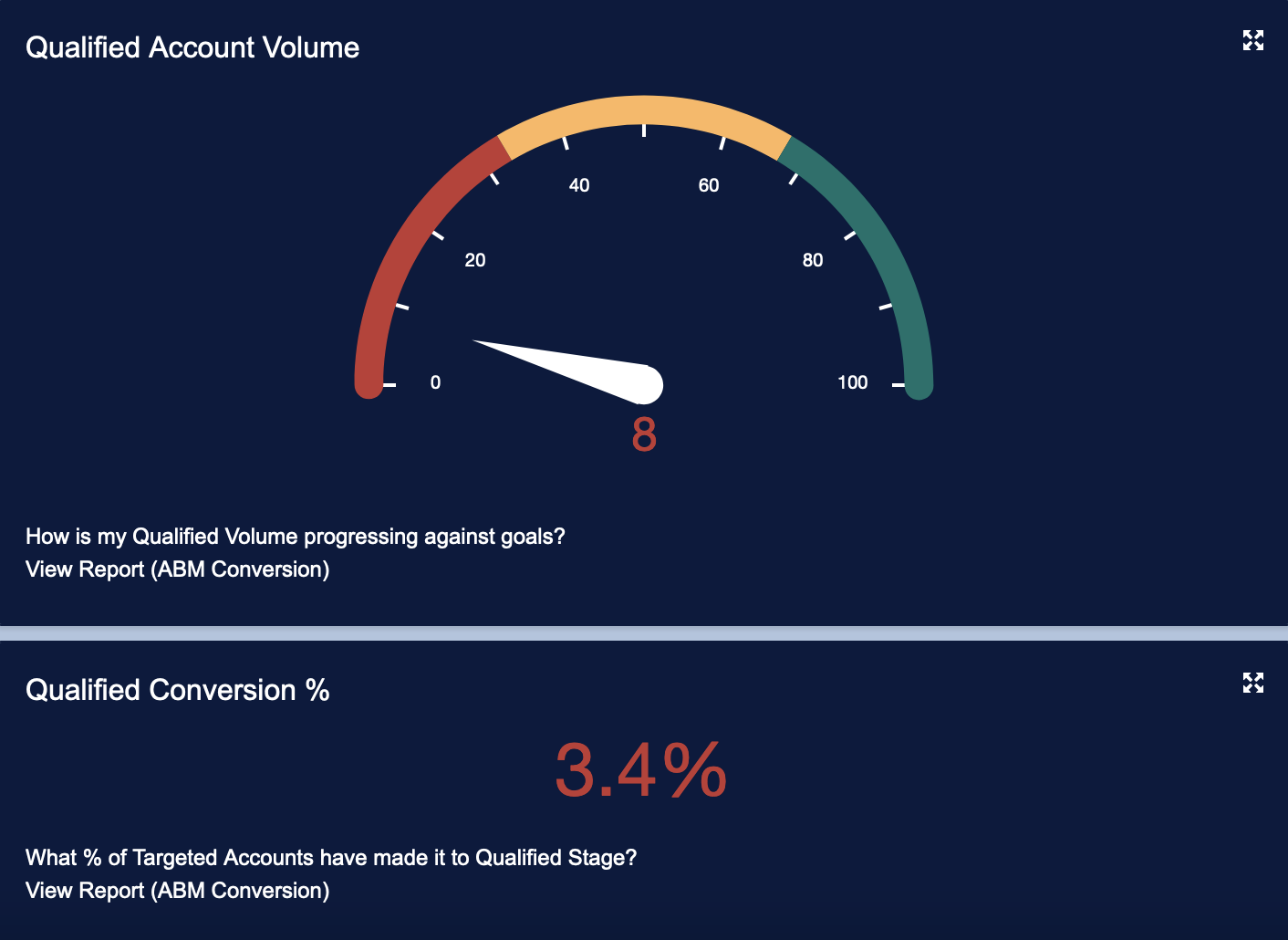 Qualified Account Volume

0
20
40
60
80
100

8

How is my Qualified Volume progressing against goals?
View Report (ABM Conversion)

Qualified Conversion %

3.4%

What % of Targeted Accounts have made it to Qualified Stage?
View Report (ABM Conversion)